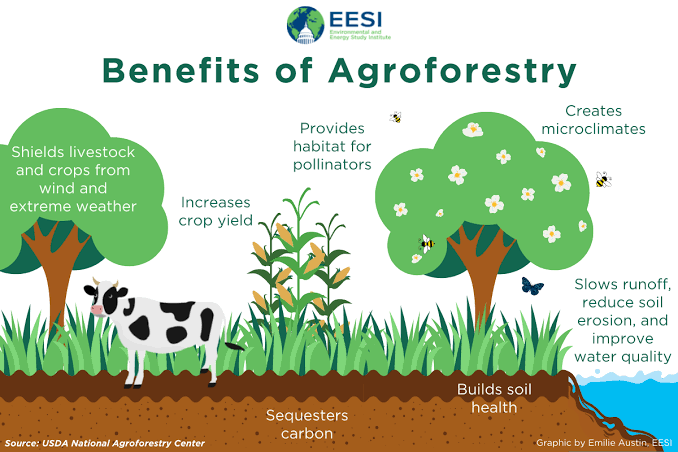 EESI
Environmental and Energy Study Institute

Benefits of Agroforestry

Shields livestock and crops from wind and extreme weather

Increases crop yield

Provides habitat for pollinators

Creates microclimates

Slows runoff, reduce soil erosion, and improve water quality

Builds soil health

Sequesters carbon

Source: USDA National Agroforestry Center

Graphic by Emilie Austin, EESI